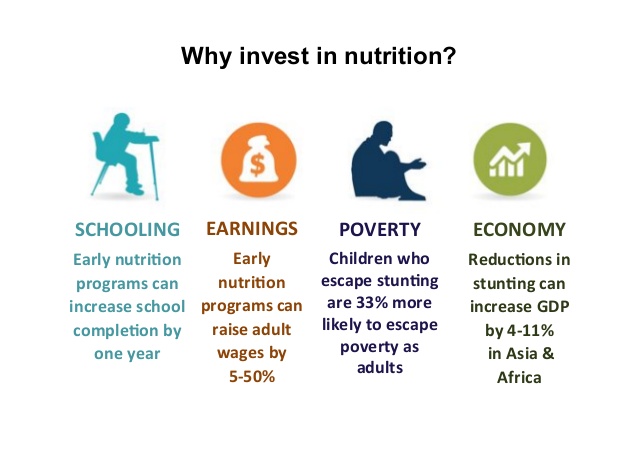 Why invest in nutrition?

$

SCHOOLING
Early nutrition programs can increase school completion by one year

EARNINGS
Early nutrition programs can raise adult wages by 5-50%

POVERTY
Children who escape stunting are 33% more likely to escape poverty as adults

ECONOMY
Reductions in stunting can increase GDP by 4-11% in Asia & Africa